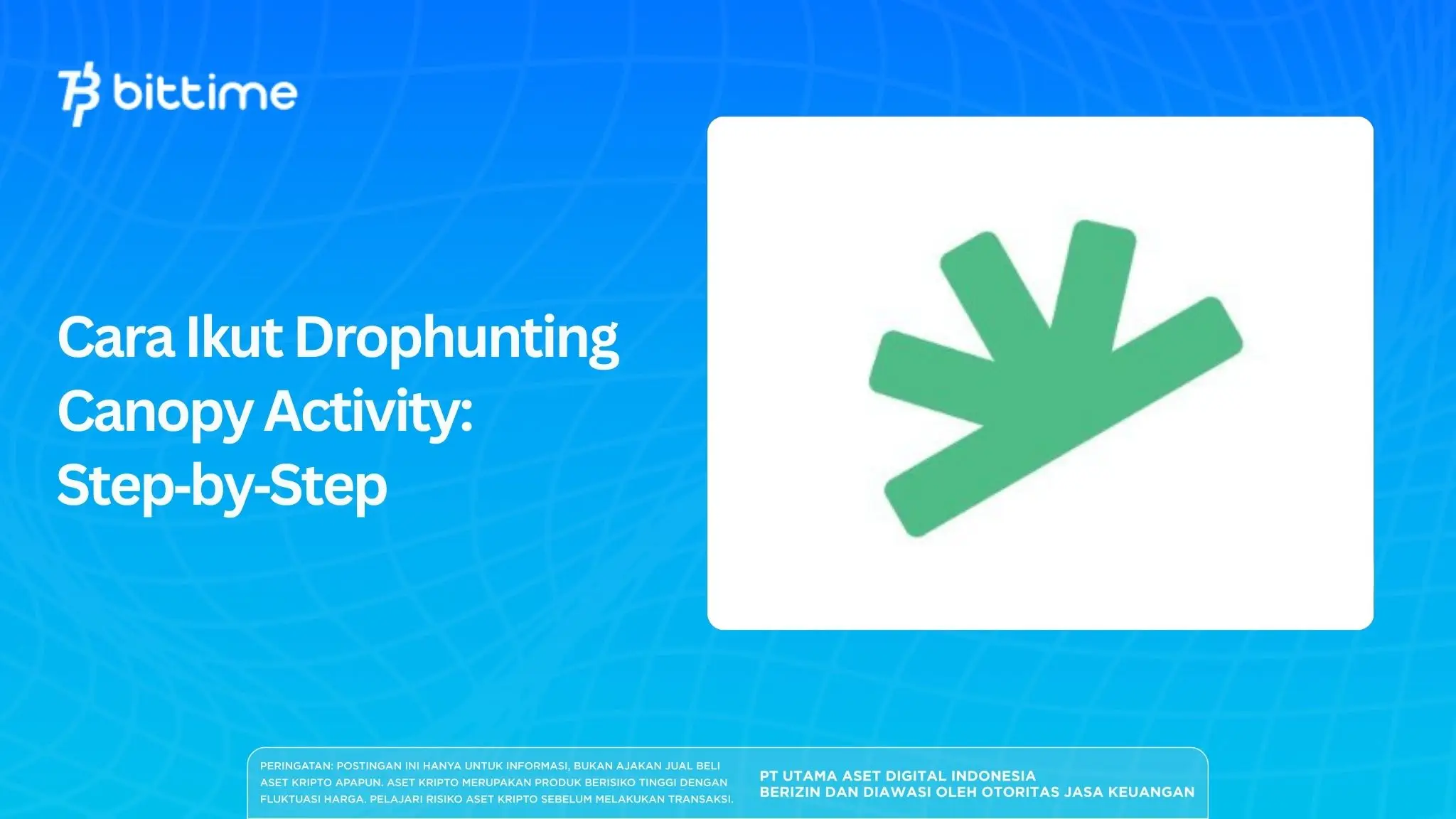 bittime

Cara Ikut Drophunting Canopy Activity: Step-by-Step

PERINGATAN: POSTINGAN INI HANYA UNTUK INFORMASI, BUKAN AJAKAN JUAL BELI ASET KRIPTO APAPUN. ASET KRIPTO MERUPAKAN PRODUK BERISIKO TINGGI DENGAN FLUKTUASI HARGA. PELAJARI RISIKO ASET KRIPTO SEBELUM MELAKUKAN TRANSAKSI.

PT UTAMA ASET DIGITAL INDONESIA
BERIZIN DAN DIAWASI OLEH OTORITAS JASA KEUANGAN